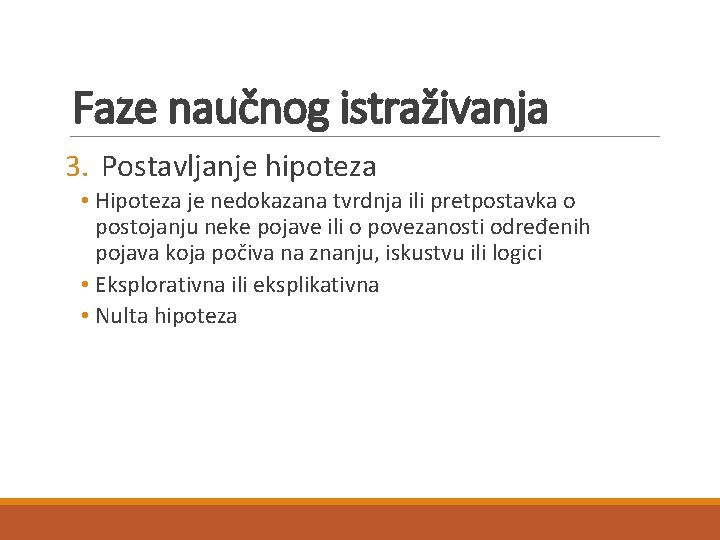 Faze naučnog istraživanja

3. Postavljanje hipoteza

• Hipoteza je nedokazana tvrdnja ili pretpostavka o postojanju neke pojave ili o povezanosti određenih pojava koja počiva na znanju, iskustvu ili logici

• Eksplorativna ili eksplikativna

• Nulta hipoteza